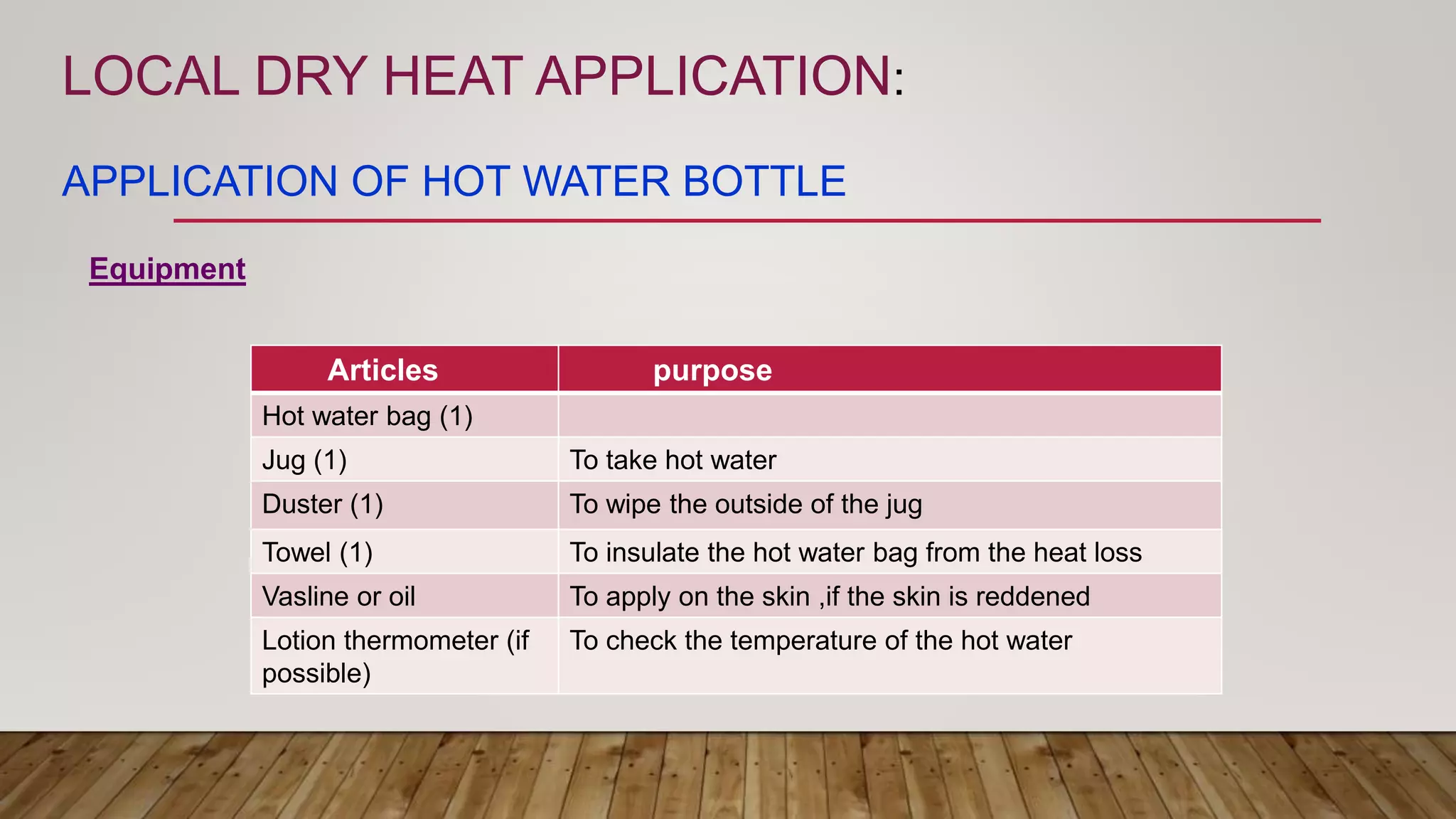 LOCAL DRY HEAT APPLICATION:

APPLICATION OF HOT WATER BOTTLE

Equipment

| Articles | purpose |
|---|---|
| Hot water bag (1) | |
| Jug (1) | To take hot water |
| Duster (1) | To wipe the outside of the jug |
| Towel (1) | To insulate the hot water bag from the heat loss |
| Vasline or oil | To apply on the skin ,if the skin is reddened |
| Lotion thermometer (if possible) | To check the temperature of the hot water |